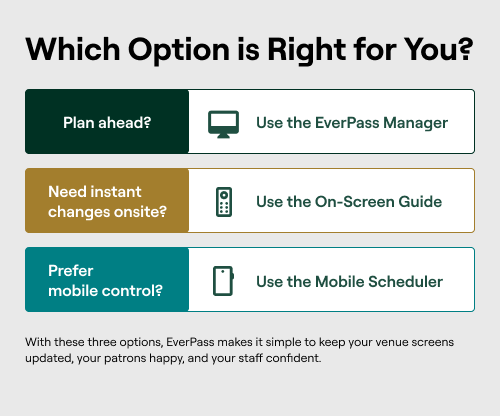 Which Option is Right for You?

Plan ahead?

Use the EverPass Manager

Need instant changes onsite?

Use the On-Screen Guide

Prefer mobile control?

Use the Mobile Scheduler

With these three options, EverPass makes it simple to keep your venue screens updated, your patrons happy, and your staff confident.